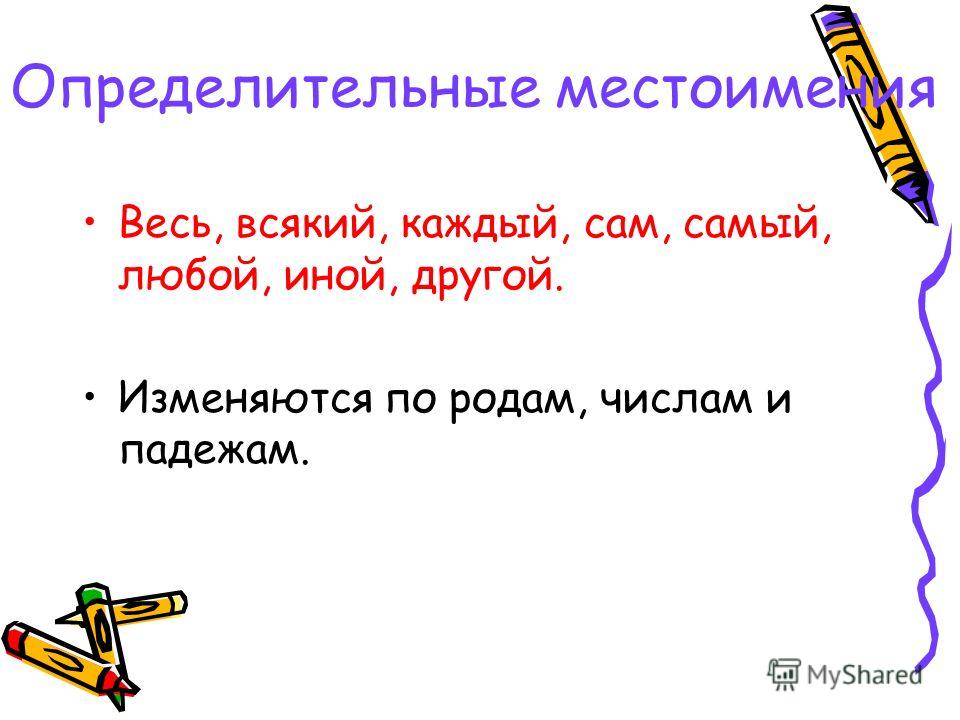 Определительные местоимения

• Весь, всякий, каждый, сам, самый, любой, иной, другой.

• Изменяются по родам, числам и падежам.

MyShared